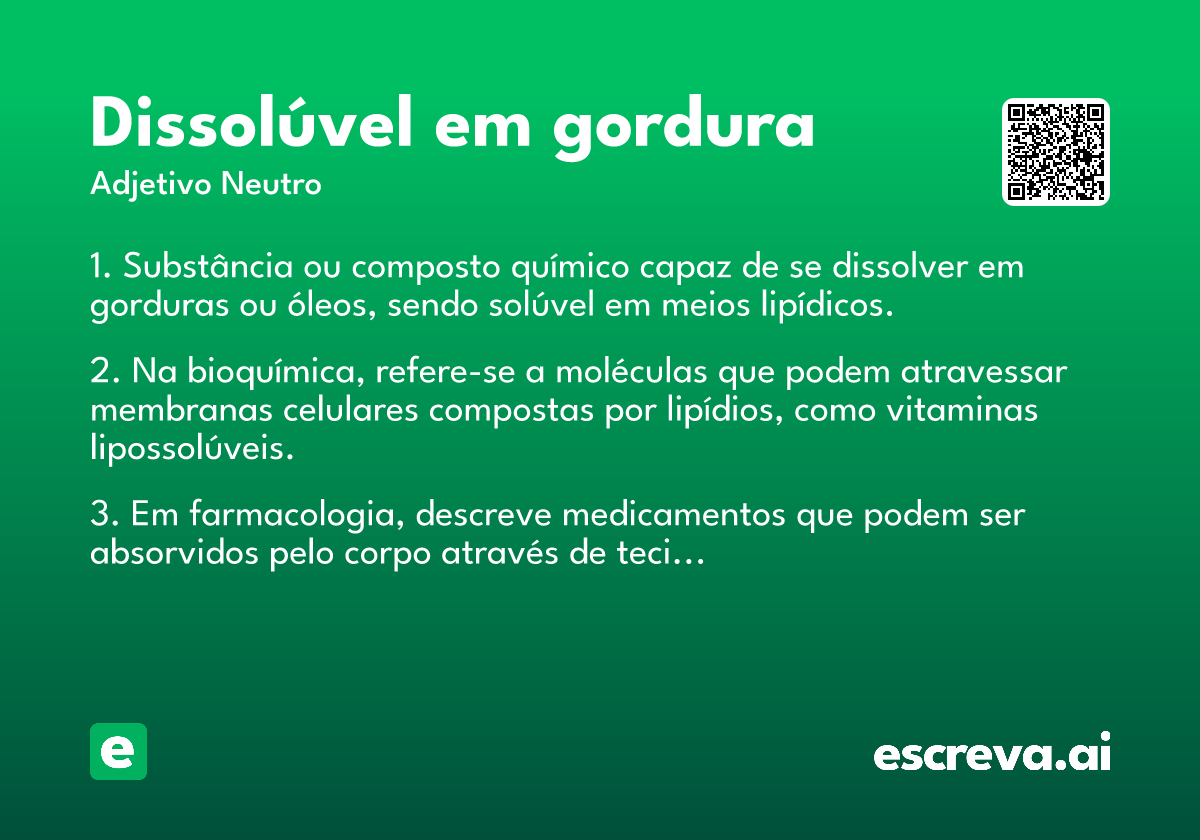 Dissolúvel em gordura
Adjetivo Neutro

1. Substância ou composto químico capaz de se dissolver em gorduras ou óleos, sendo solúvel em meios lipídicos.

2. Na bioquímica, refere-se a moléculas que podem atravessar membranas celulares compostas por lipídios, como vitaminas lipossolúveis.

3. Em farmacologia, descreve medicamentos que podem ser absorvidos pelo corpo através de teci...

e

escreva.ai